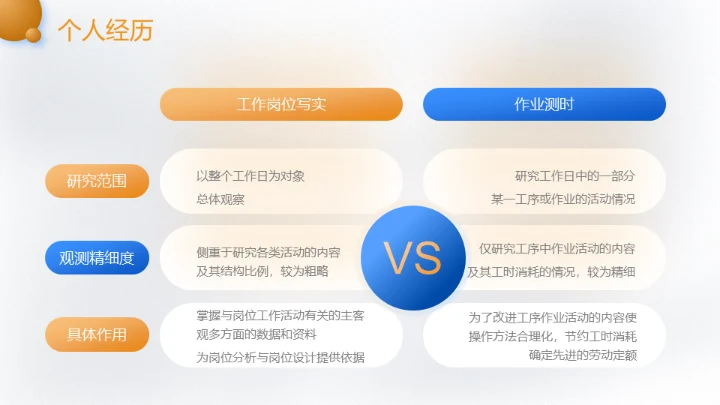 个人经历

| | 工作岗位写实 | 作业测时 |
|---|---|---|
| 研究范围 | 以整个工作日为对象 总体观察 | 研究工作日中的一部分 某一工序或作业的活动情况 |
| 观测精细度 | 侧重于研究各类活动的内容及其结构比例，较为粗略 | 仅研究工序中作业活动的内容及其工时消耗的情况，较为精细 |
| 具体作用 | 掌握与岗位工作活动有关的主客观多方面的数据和资料 为岗位分析与岗位设计提供依据 | 为了改进工序作业活动的内容使操作方法合理化，节约工时消耗 确定先进的劳动定额 |

VS